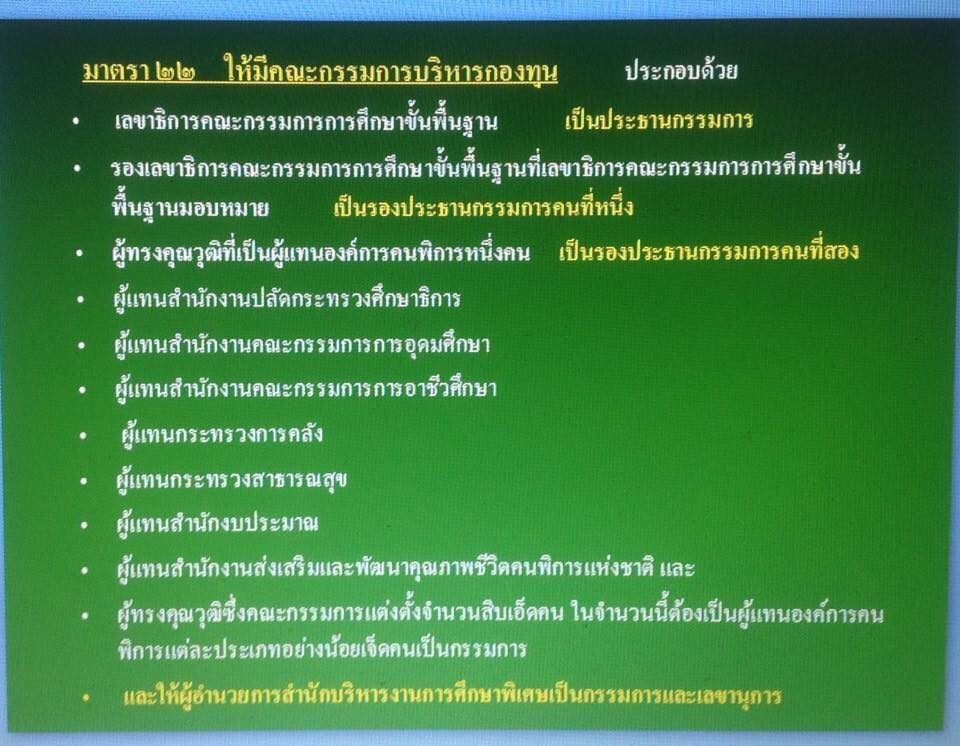 มาตรา ๒๒ ให้มีคณะกรรมการบริหารกองทุน ประกอบด้วย

• เลขาธิการคณะกรรมการการศึกษาขั้นพื้นฐาน เป็นประธานกรรมการ
• รองเลขาธิการคณะกรรมการการศึกษาขั้นพื้นฐานที่เลขาธิการคณะกรรมการการศึกษาขั้นพื้นฐานมอบหมาย เป็นรองประธานกรรมการคนที่หนึ่ง
• ผู้ทรงคุณวุฒิที่เป็นผู้แทนองค์การคนพิการหนึ่งคน เป็นรองประธานกรรมการคนที่สอง
• ผู้แทนสำนักงานปลัดกระทรวงศึกษาธิการ
• ผู้แทนสำนักงานคณะกรรมการการอุดมศึกษา
• ผู้แทนสำนักงานคณะกรรมการการอาชีวศึกษา
• ผู้แทนกระทรวงการคลัง
• ผู้แทนกระทรวงสาธารณสุข
• ผู้แทนสำนักงบประมาณ
• ผู้แทนสำนักงานส่งเสริมและพัฒนาคุณภาพชีวิตคนพิการแห่งชาติ และ
• ผู้ทรงคุณวุฒิซึ่งคณะกรรมการแต่งตั้งจำนวนสิบเอ็ดคน ในจำนวนนี้ต้องเป็นผู้แทนองค์การคนพิการแต่ละประเภทอย่างน้อยเจ็ดคนเป็นกรรมการ
• และให้ผู้อำนวยการสำนักบริหารงานการศึกษาพิเศษเป็นกรรมการและเลขานุการ